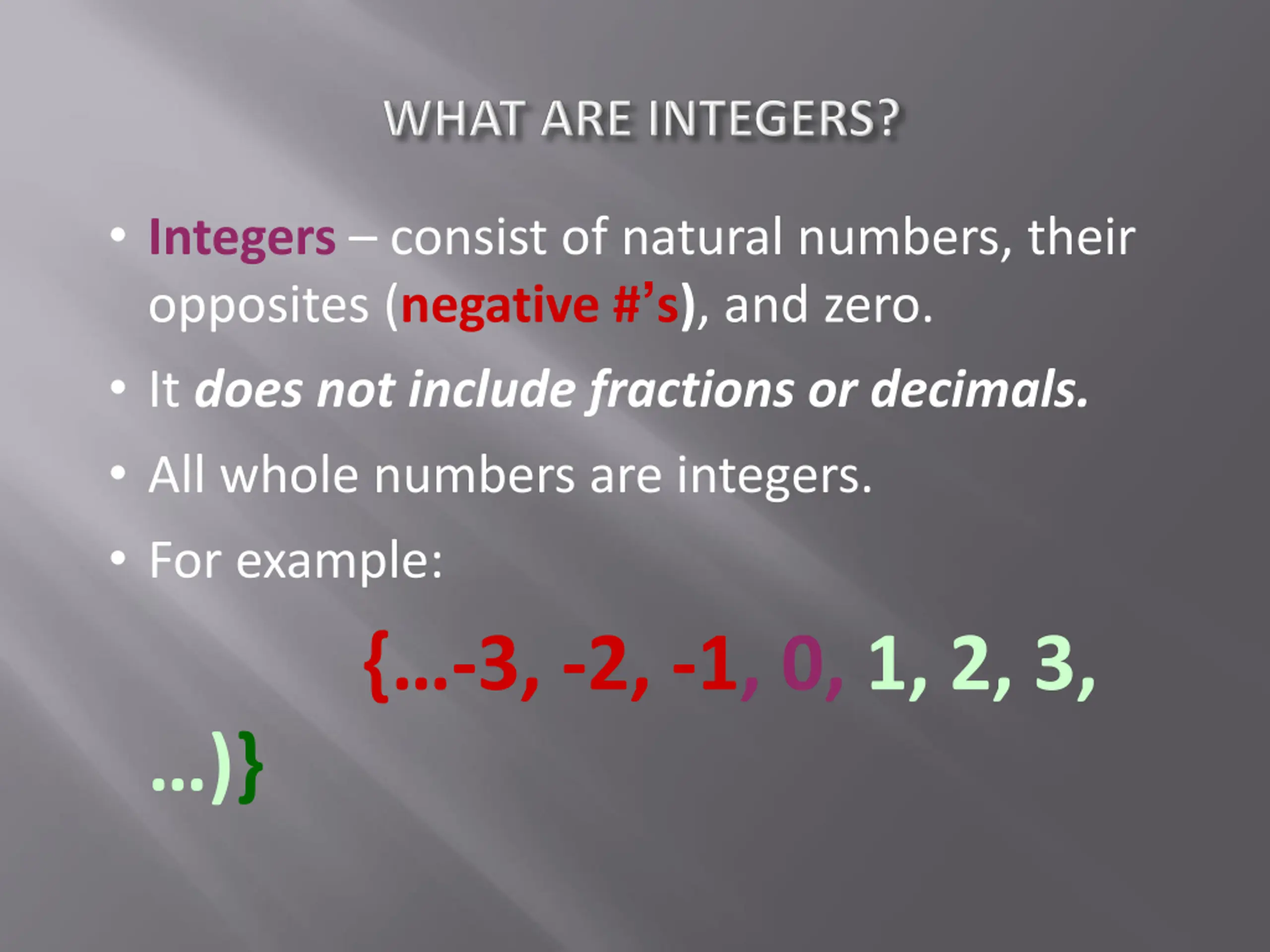 WHAT ARE INTEGERS?

• Integers – consist of natural numbers, their opposites (negative #'s), and zero.

• It does not include fractions or decimals.

• All whole numbers are integers.

• For example:

{…-3, -2, -1, 0, 1, 2, 3, …)}